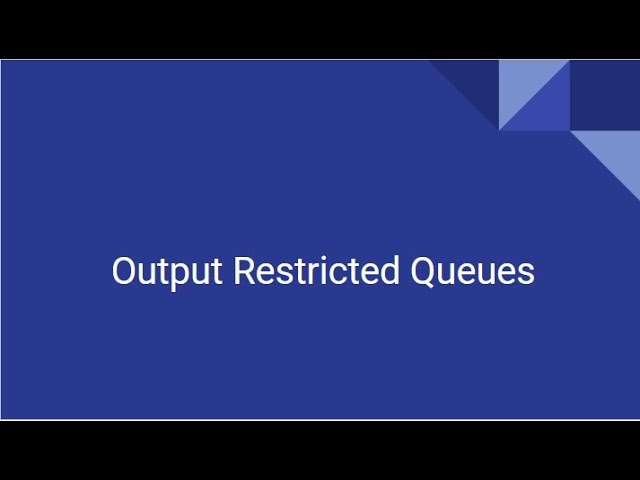 Output Restricted Queues